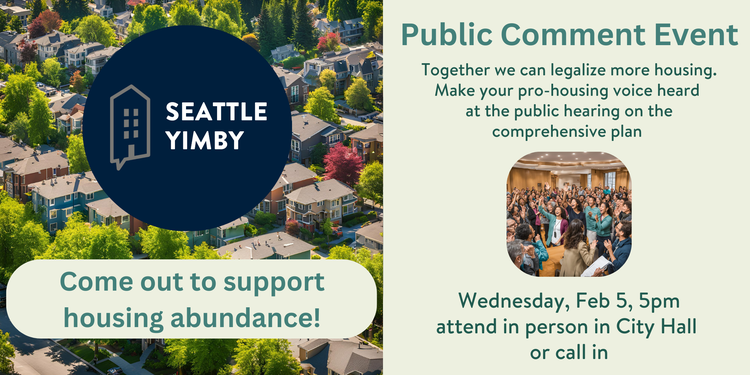 SEATTLE YIMBY

Come out to support housing abundance!

Public Comment Event

Together we can legalize more housing. Make your pro-housing voice heard at the public hearing on the comprehensive plan

Wednesday, Feb 5, 5pm attend in person in City Hall or call in